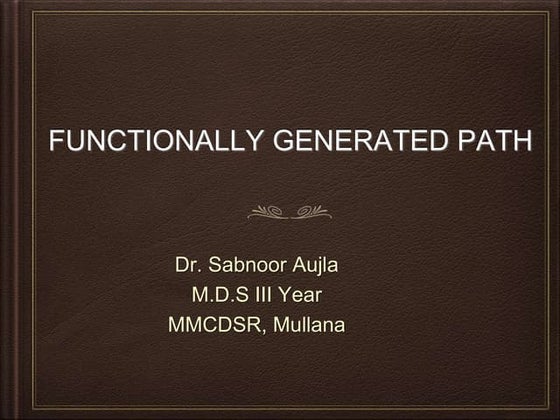 FUNCTIONALLY GENERATED PATH

Dr. Sabnoor Aujla
M.D.S III Year
MMCDSR, Mullana